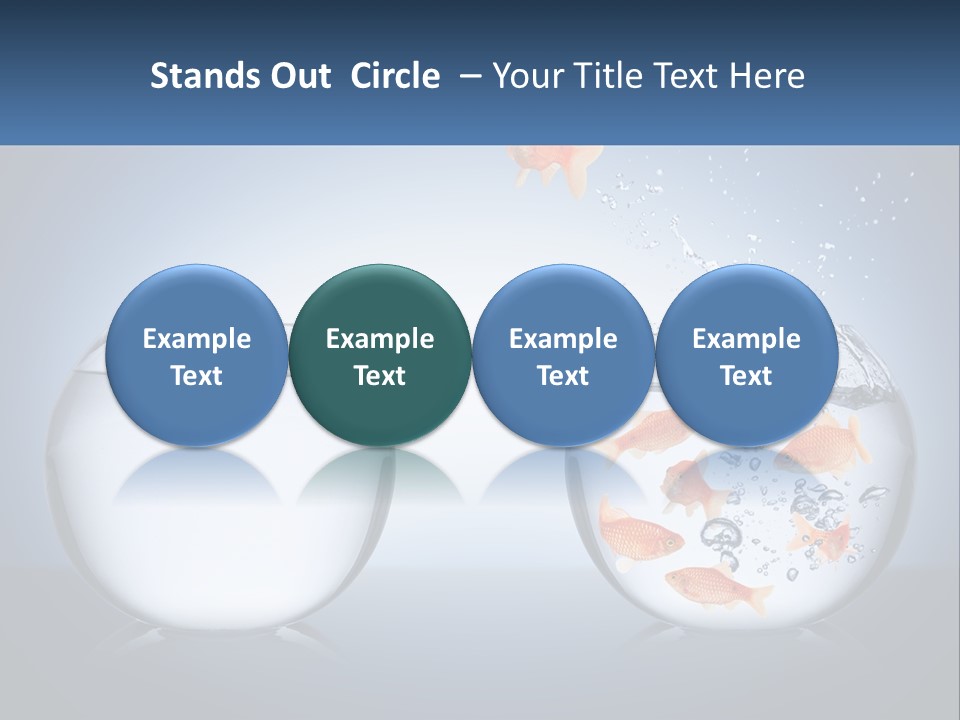 Stands Out Circle – Your Title Text Here

Example Text

Example Text

Example Text

Example Text